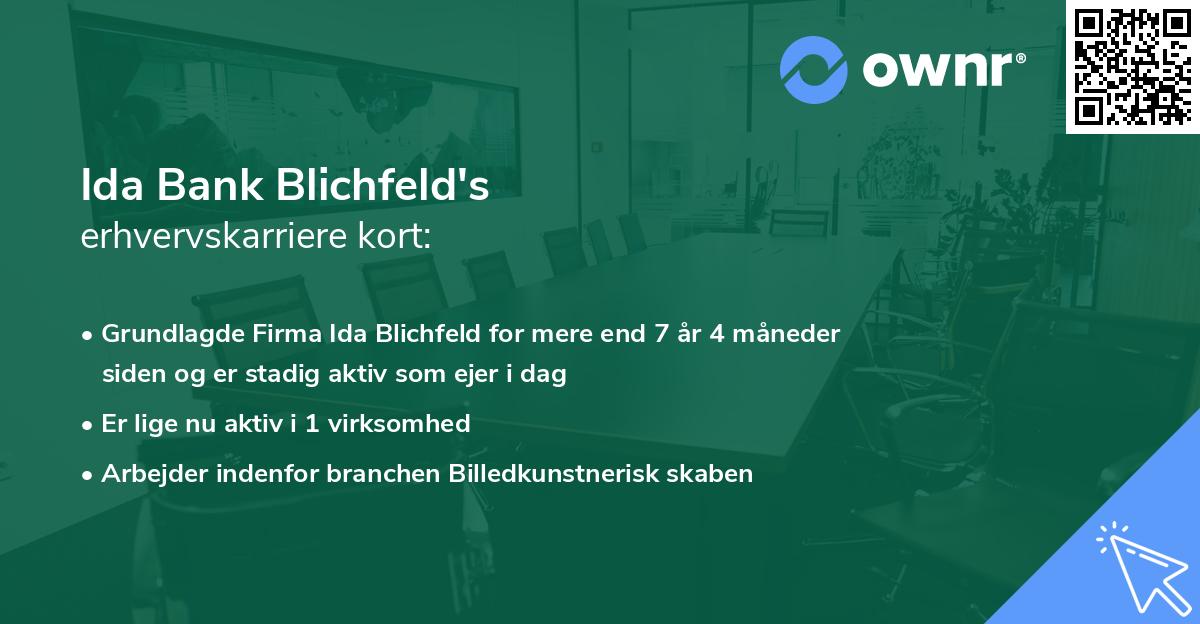 ownr®

Ida Bank Blichfeld's
erhvervskarriere kort:

• Grundlagde Firma Ida Blichfeld for mere end 7 år 4 måneder siden og er stadig aktiv som ejer i dag
• Er lige nu aktiv i 1 virksomhed
• Arbejder indenfor branchen Billedkunstnerisk skaben